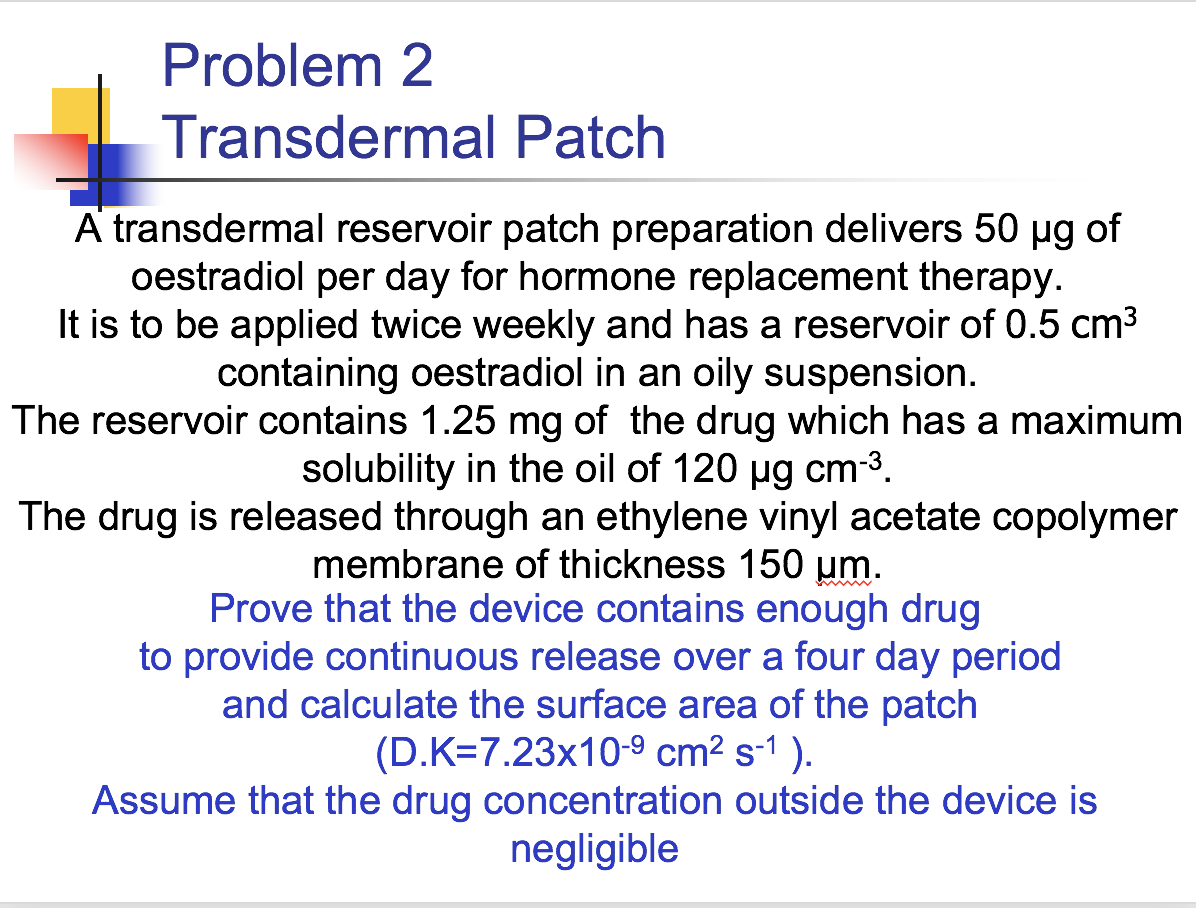 Problem 2
Transdermal Patch

A transdermal reservoir patch preparation delivers 50 µg of oestradiol per day for hormone replacement therapy.
It is to be applied twice weekly and has a reservoir of 0.5 $cm^3$ containing oestradiol in an oily suspension.
The reservoir contains 1.25 mg of the drug which has a maximum solubility in the oil of 120 µg $cm^{-3}$.
The drug is released through an ethylene vinyl acetate copolymer membrane of thickness 150 µm.
Prove that the device contains enough drug to provide continuous release over a four day period and calculate the surface area of the patch (D.K=$7.23x10^{-9}$ $cm^2$ $s^{-1}$ ).
Assume that the drug concentration outside the device is negligible